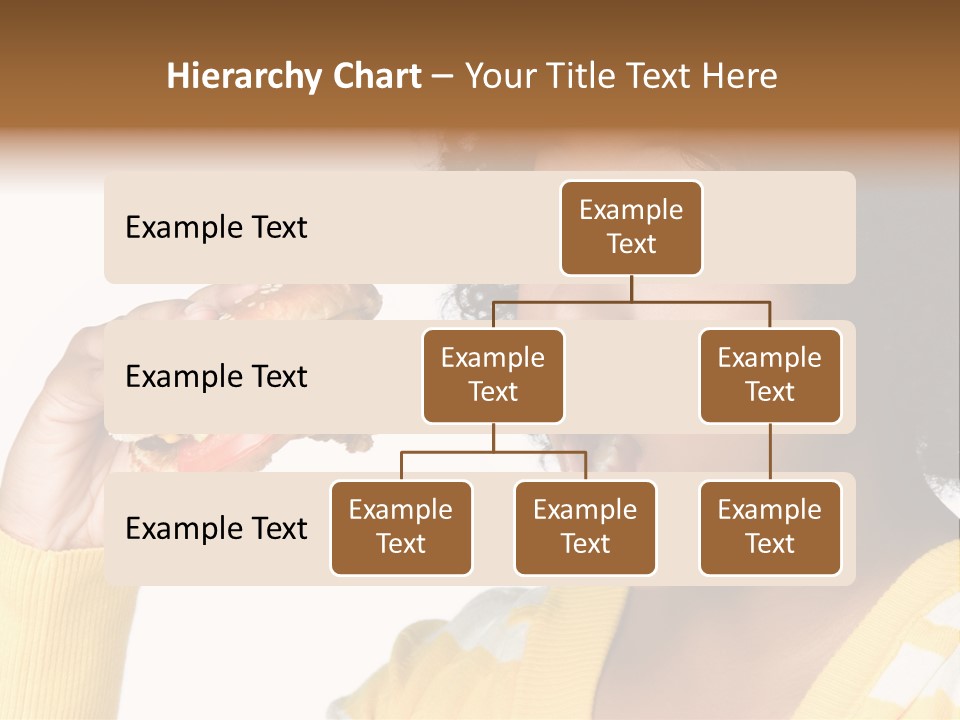 Hierarchy Chart – Your Title Text Here

Example Text

Example Text

Example Text

Example Text

Example Text

Example Text

Example Text

Example Text

Example Text